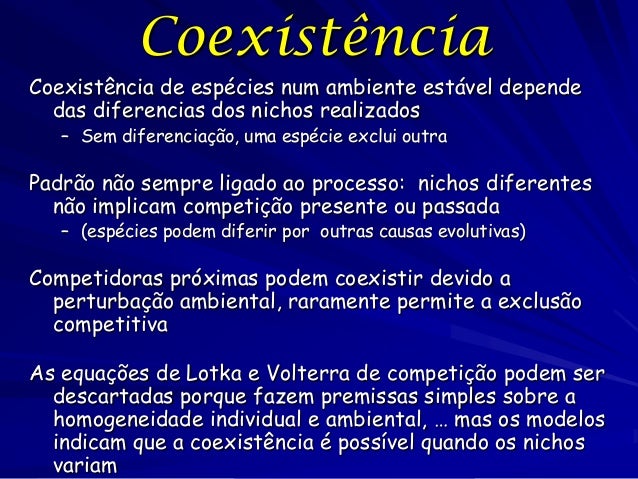 Coexistência

Coexistência de espécies num ambiente estável depende das diferencias dos nichos realizados

– Sem diferenciação, uma espécie exclui outra

Padrão não sempre ligado ao processo: nichos diferentes não implicam competição presente ou passada

– (espécies podem diferir por outras causas evolutivas)

Competidoras próximas podem coexistir devido a perturbação ambiental, raramente permite a exclusão competitiva

As equações de Lotka e Volterra de competição podem ser descartadas porque fazem premissas simples sobre a homogeneidade individual e ambiental, … mas os modelos indicam que a coexistência é possível quando os nichos variam